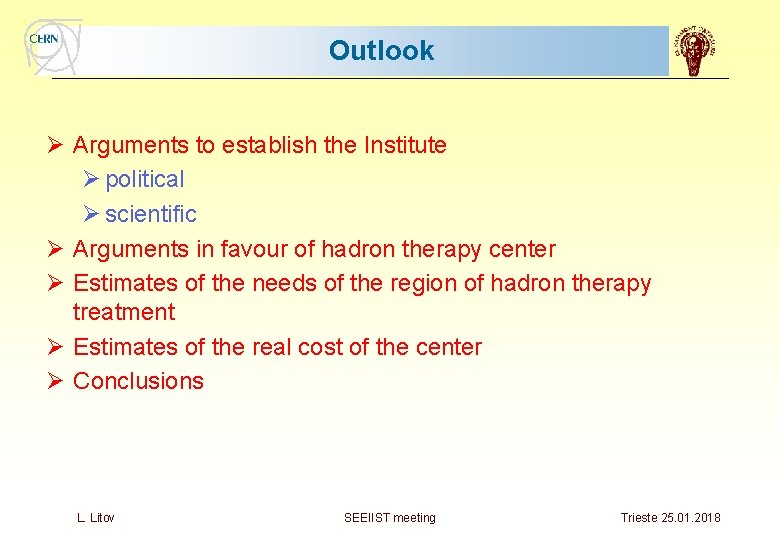 CERN

Outlook

➢ Arguments to establish the Institute
➢ political
➢ scientific
➢ Arguments in favour of hadron therapy center
➢ Estimates of the needs of the region of hadron therapy treatment
➢ Estimates of the real cost of the center
➢ Conclusions

L. Litov

SEEIIST meeting

Trieste 25.01.2018